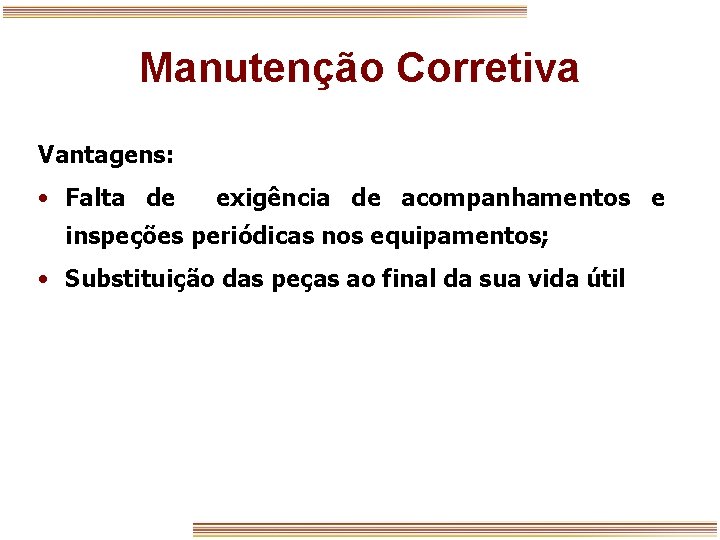 Manutenção Corretiva

Vantagens:

• Falta de exigência de acompanhamentos e inspeções periódicas nos equipamentos;

• Substituição das peças ao final da sua vida útil